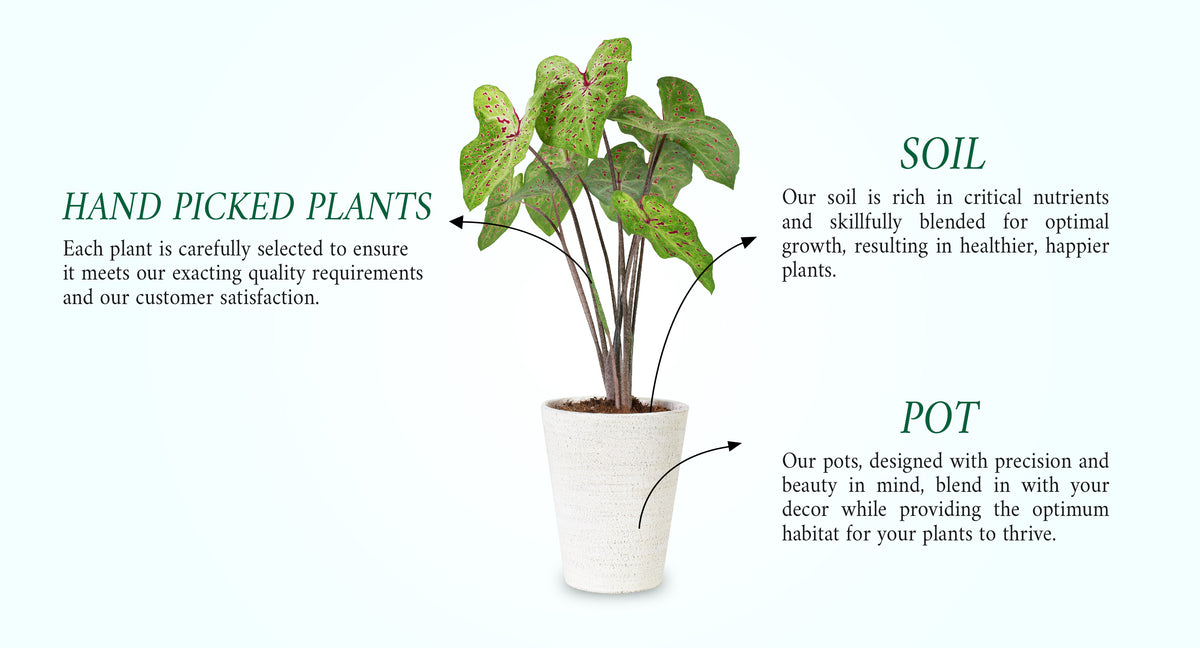 HAND PICKED PLANTS

Each plant is carefully selected to ensure it meets our exacting quality requirements and our customer satisfaction.

SOIL

Our soil is rich in critical nutrients and skillfully blended for optimal growth, resulting in healthier, happier plants.

POT

Our pots, designed with precision and beauty in mind, blend in with your decor while providing the optimum habitat for your plants to thrive.